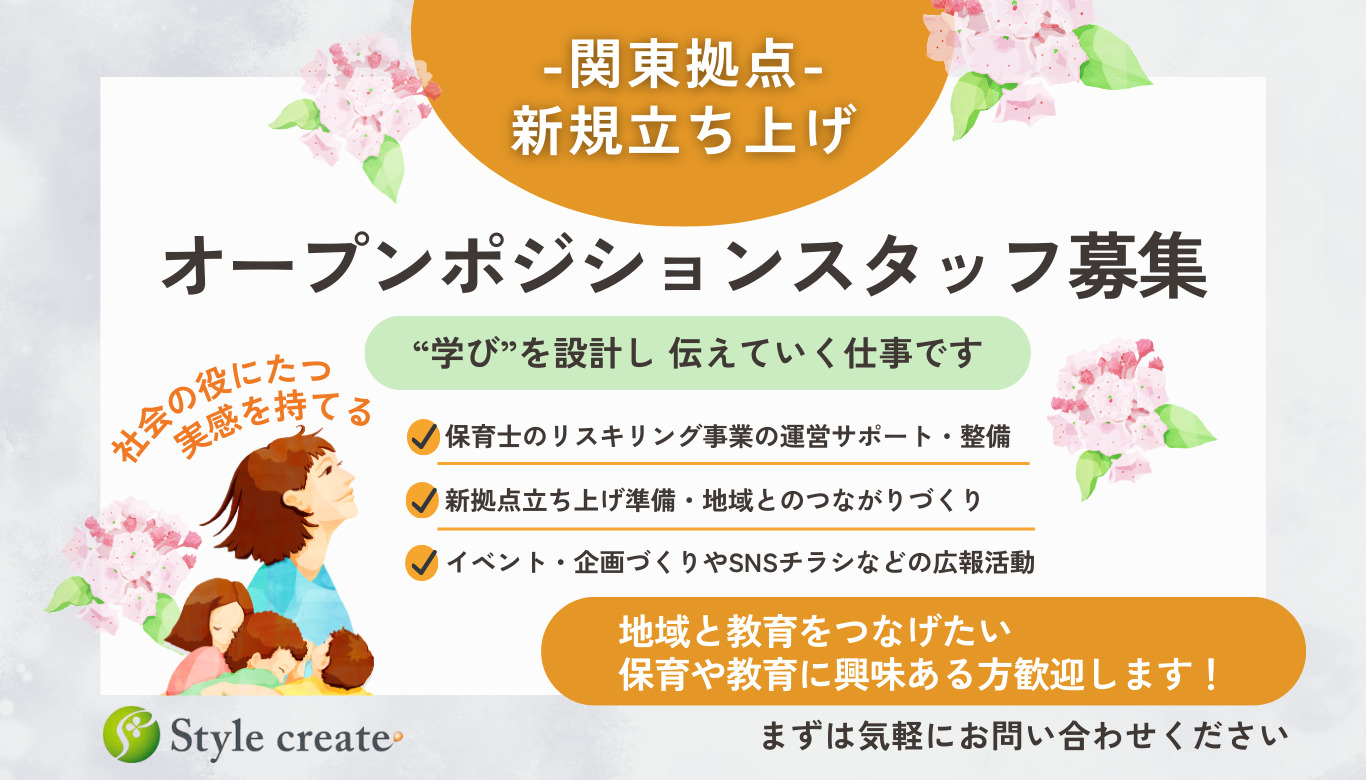 -関東拠点-
新規立ち上げ

オープンポジションスタッフ募集

“学び”を設計し 伝えていく仕事です

社会の役にたつ
実感を持てる

保育士のリスキリング事業の運営サポート・整備

新拠点立ち上げ準備・地域とのつながりづくり

イベント・企画づくりやSNSチラシなどの広報活動

地域と教育をつなげたい
保育や教育に興味ある方歓迎します！

Style create

まずは気軽にお問い合わせください